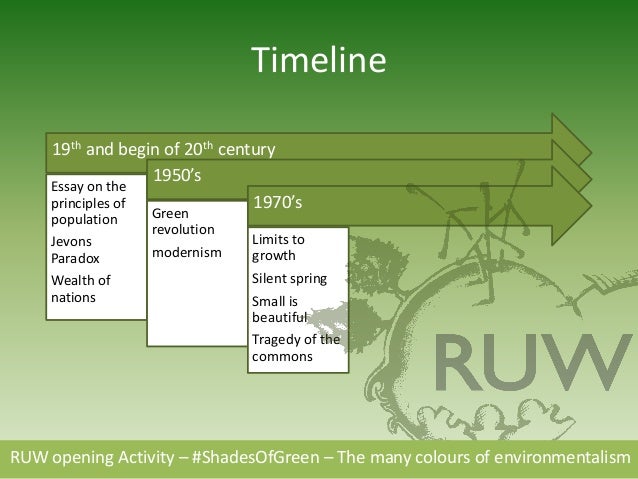 Timeline

19$^{th}$ and begin of 20$^{th}$ century

Essay on the principles of population

Jevons Paradox

Wealth of nations

1950's

Green revolution

modernism

1970's

Limits to growth

Silent spring

Small is beautiful

Tragedy of the commons

RUW

RUW opening Activity – #ShadesOfGreen – The many colours of environmentalism